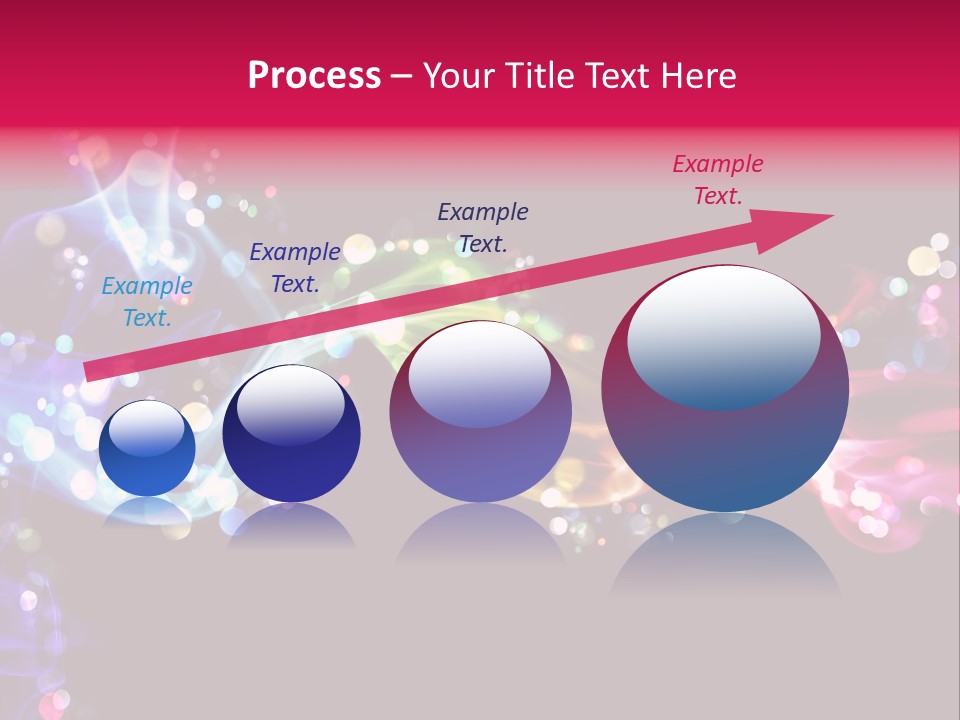 Process – Your Title Text Here

Example Text.

Example Text.

Example Text.

Example Text.